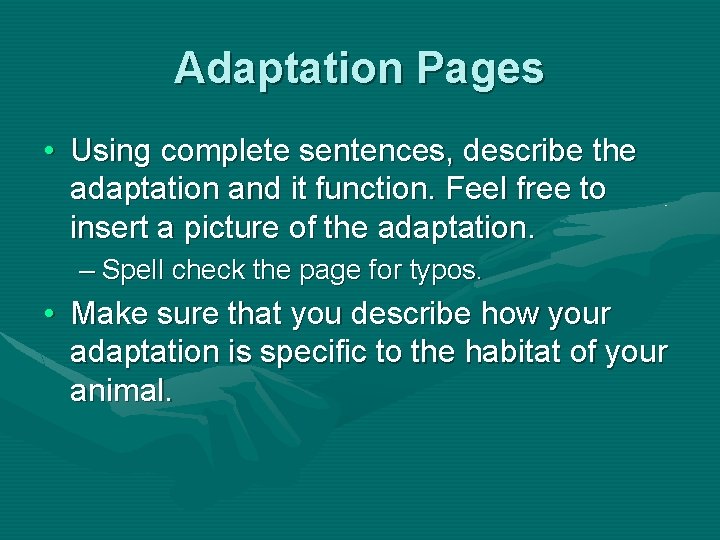 Adaptation Pages

• Using complete sentences, describe the adaptation and it function. Feel free to insert a picture of the adaptation.

– Spell check the page for typos.

• Make sure that you describe how your adaptation is specific to the habitat of your animal.